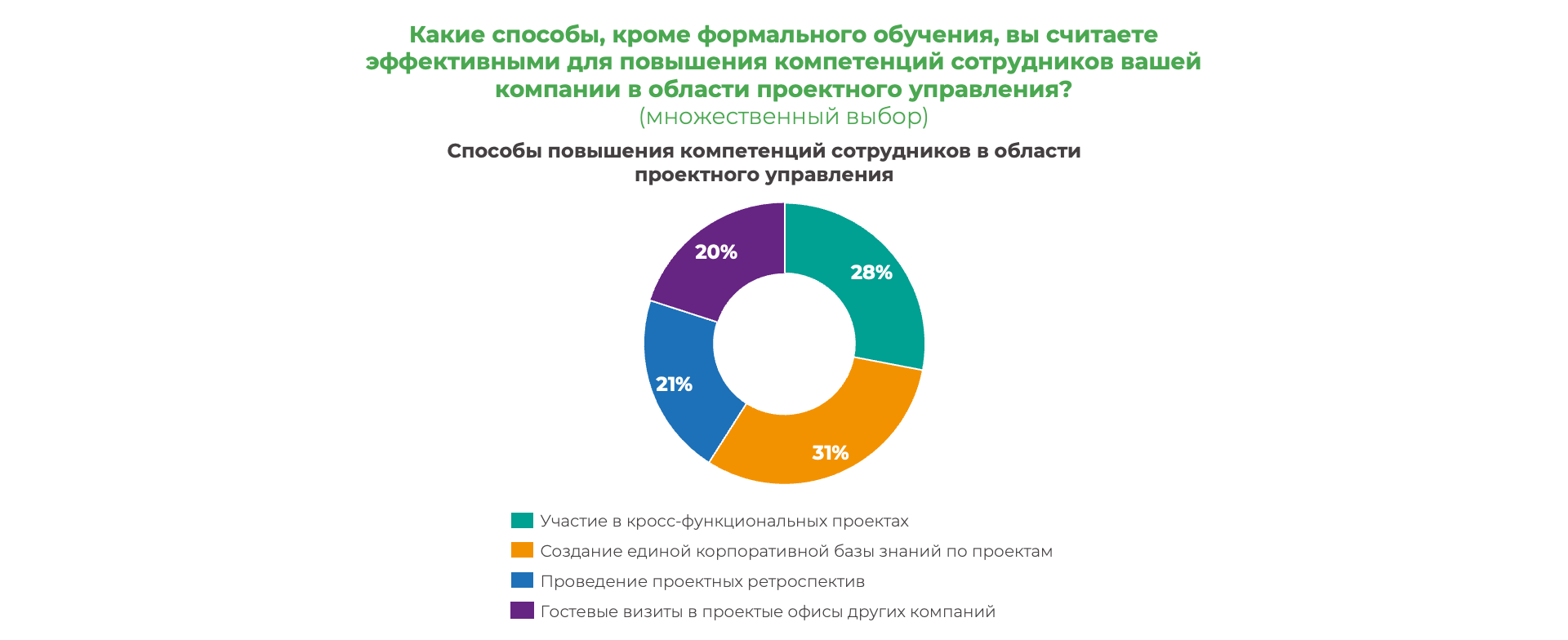 Какие способы, кроме формального обучения, вы считаете эффективными для повышения компетенций сотрудников вашей компании в области проектного управления?
(множественный выбор)

Способы повышения компетенций сотрудников в области проектного управления

20%
28%
21%
31%

Участие в кросс-функциональных проектах
Создание единой корпоративной базы знаний по проектам
Проведение проектных ретроспектив
Гостевые визиты в проектые офисы других компаний